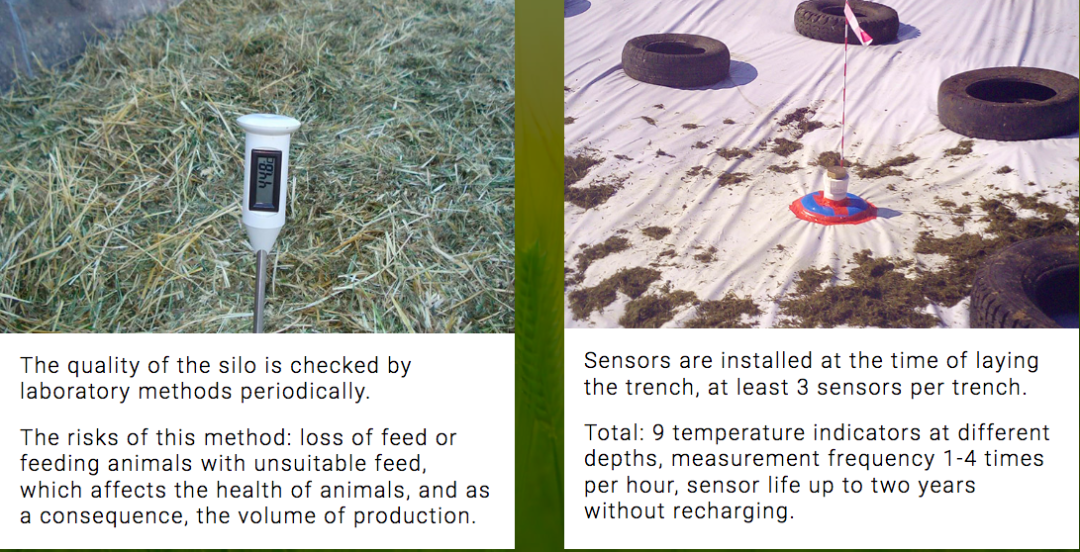 29.4

The quality of the silo is checked by laboratory methods periodically.

The risks of this method: loss of feed or feeding animals with unsuitable feed, which affects the health of animals, and as a consequence, the volume of production.

Sensors are installed at the time of laying the trench, at least 3 sensors per trench.

Total: 9 temperature indicators at different depths, measurement frequency 1-4 times per hour, sensor life up to two years without recharging.